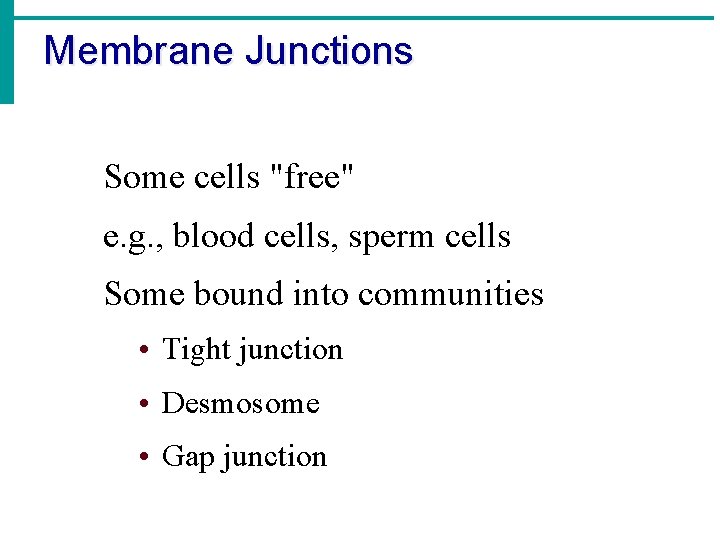 Membrane Junctions

Some cells "free"

e.g., blood cells, sperm cells

Some bound into communities

• Tight junction

• Desmosome

• Gap junction